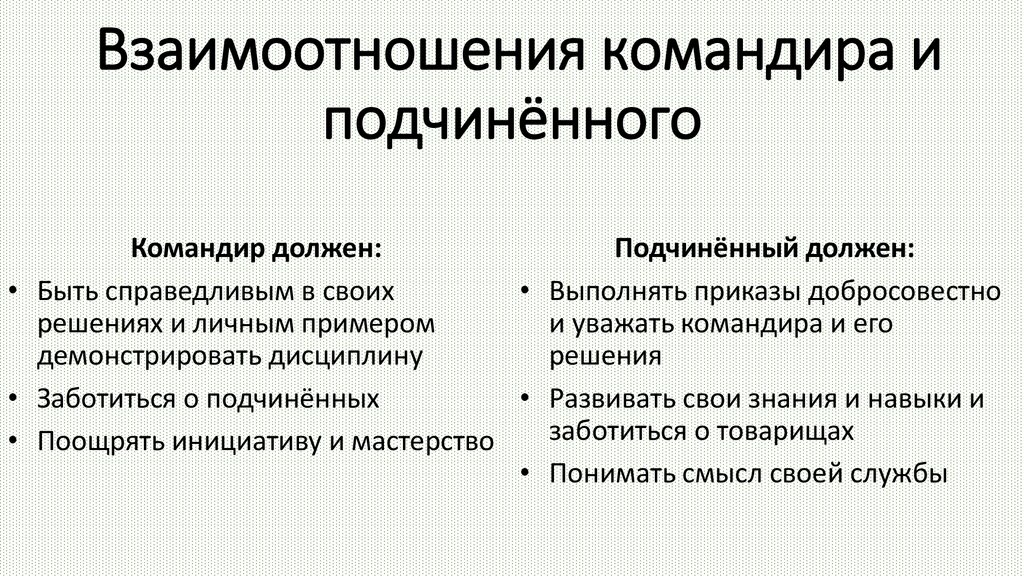 Взаимоотношения командира и подчинённого

Командир должен:

• Быть справедливым в своих решениях и личным примером демонстрировать дисциплину
• Заботиться о подчинённых
• Поощрять инициативу и мастерство

Подчинённый должен:

• Выполнять приказы добросовестно и уважать командира и его решения
• Развивать свои знания и навыки и заботиться о товарищах
• Понимать смысл своей службы